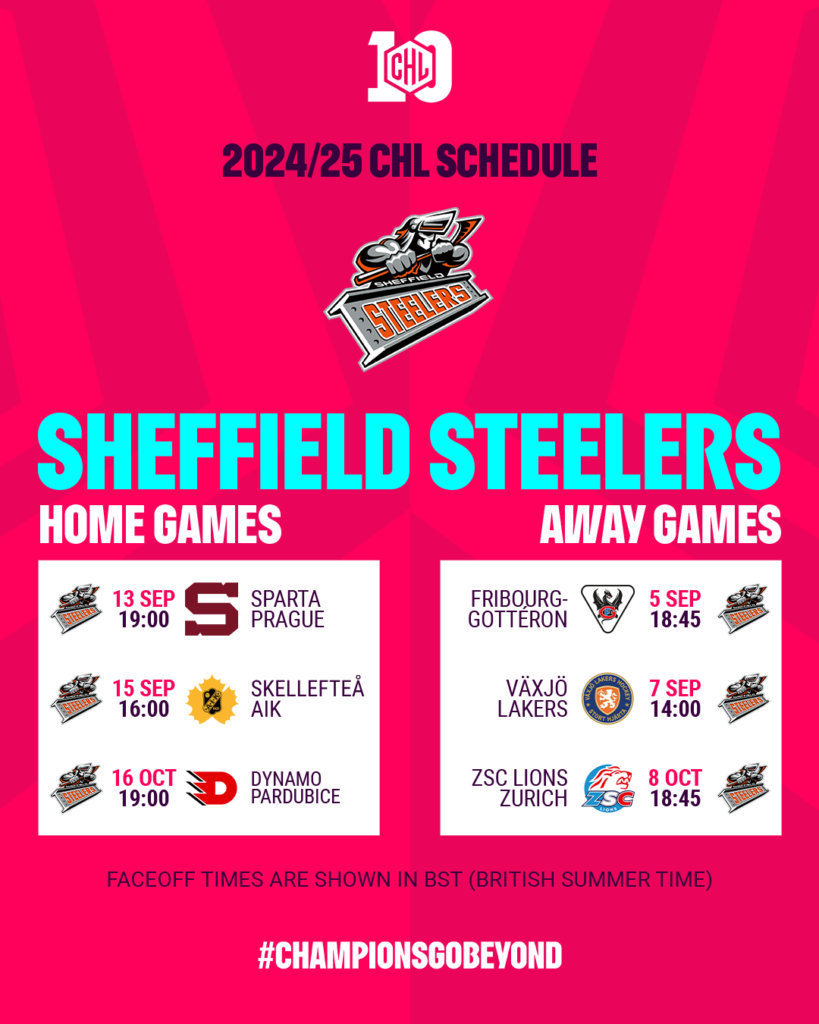 10 CHL

2024/25 CHL SCHEDULE

SHEFFIELD STEELERS

SHEFFIELD STEELERS

HOME GAMES

13 SEP 19:00 SPARTA PRAGUE

15 SEP 16:00 SKELLEFTEÅ AIK

16 OCT 19:00 DYNAMO PARDUBICE

AWAY GAMES

FRIBOURG-GOTTÉRON 5 SEP 18:45

VÄXJÖ LAKERS 7 SEP 14:00

ZSC LIONS ZURICH 8 OCT 18:45

FACEOFF TIMES ARE SHOWN IN BST (BRITISH SUMMER TIME)

#CHAMPIONSGOBEYOND